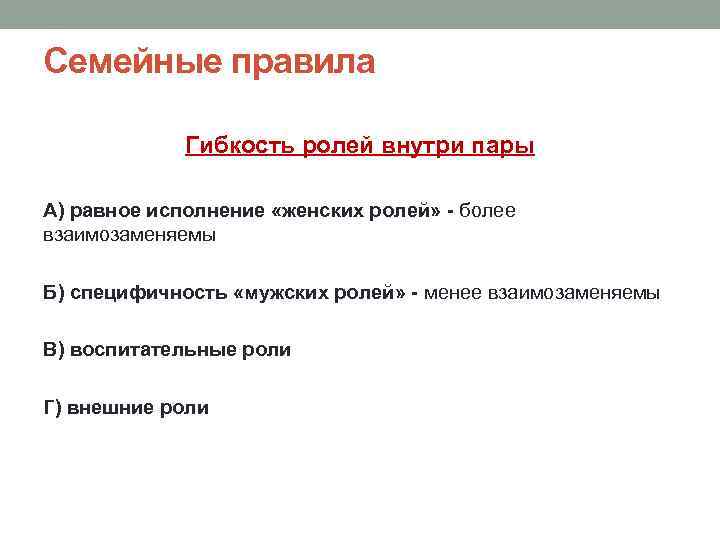 Семейные правила

Гибкость ролей внутри пары

А) равное исполнение «женских ролей» - более взаимозаменяемы

Б) специфичность «мужских ролей» - менее взаимозаменяемы

В) воспитательные роли

Г) внешние роли